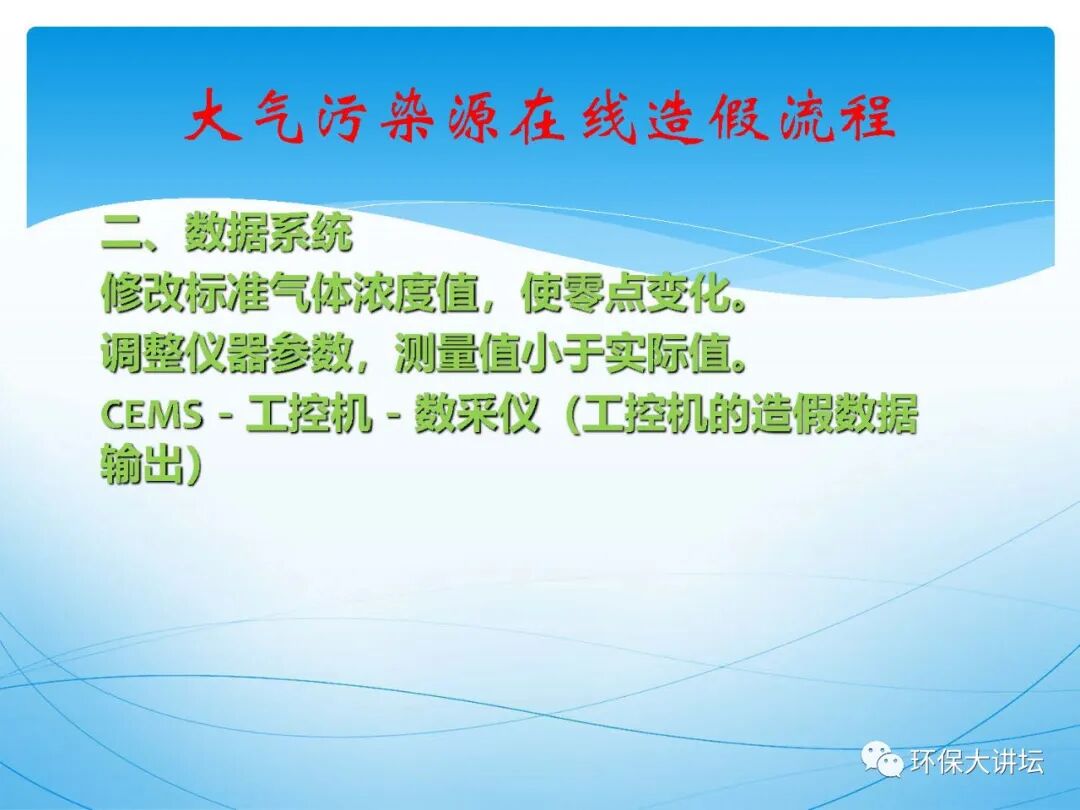 大气污染源在线造假流程

二、数据系统
修改标准气体浓度值，使零点变化。
调整仪器参数，测量值小于实际值。
CEMS－工控机－数采仪（工控机的造假数据输出）

环保大讲坛